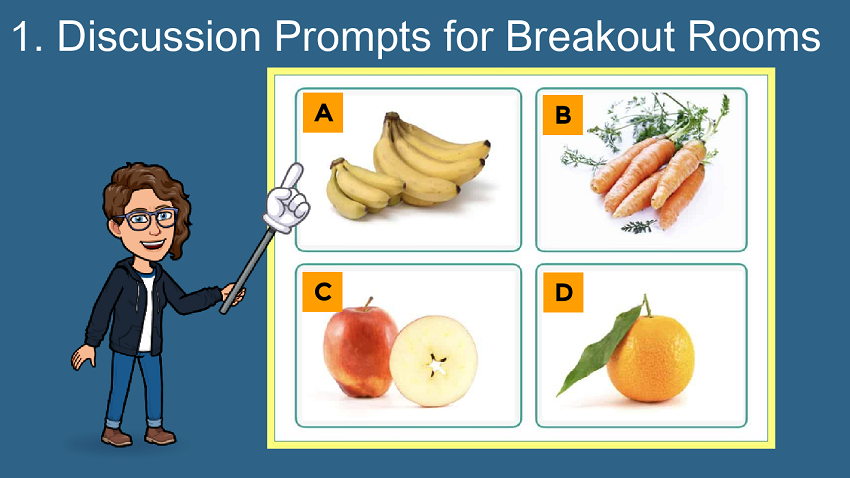 1. Discussion Prompts for Breakout Rooms

A

B

C

D